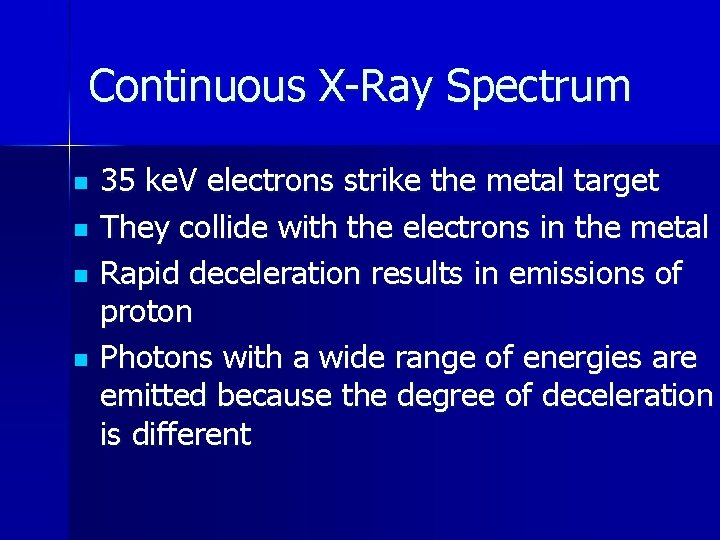 Continuous X-Ray Spectrum

- 35 keV electrons strike the metal target
- They collide with the electrons in the metal
- Rapid deceleration results in emissions of proton
- Photons with a wide range of energies are emitted because the degree of deceleration is different